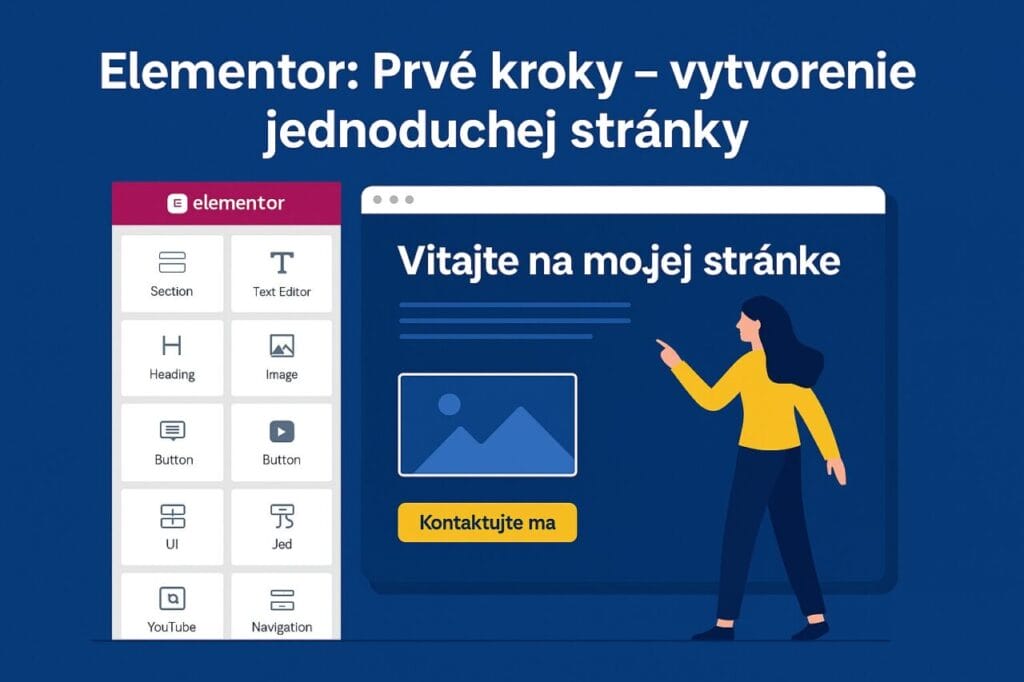 Elementor: Prvé kroky – vytvorenie jednoduchej stránky

elementor

Section
Text Editor
Heading
Image
Button
Button
UI
Jed
YouTube
Navigation

Vitajte na mojej stránke

Kontaktujte ma